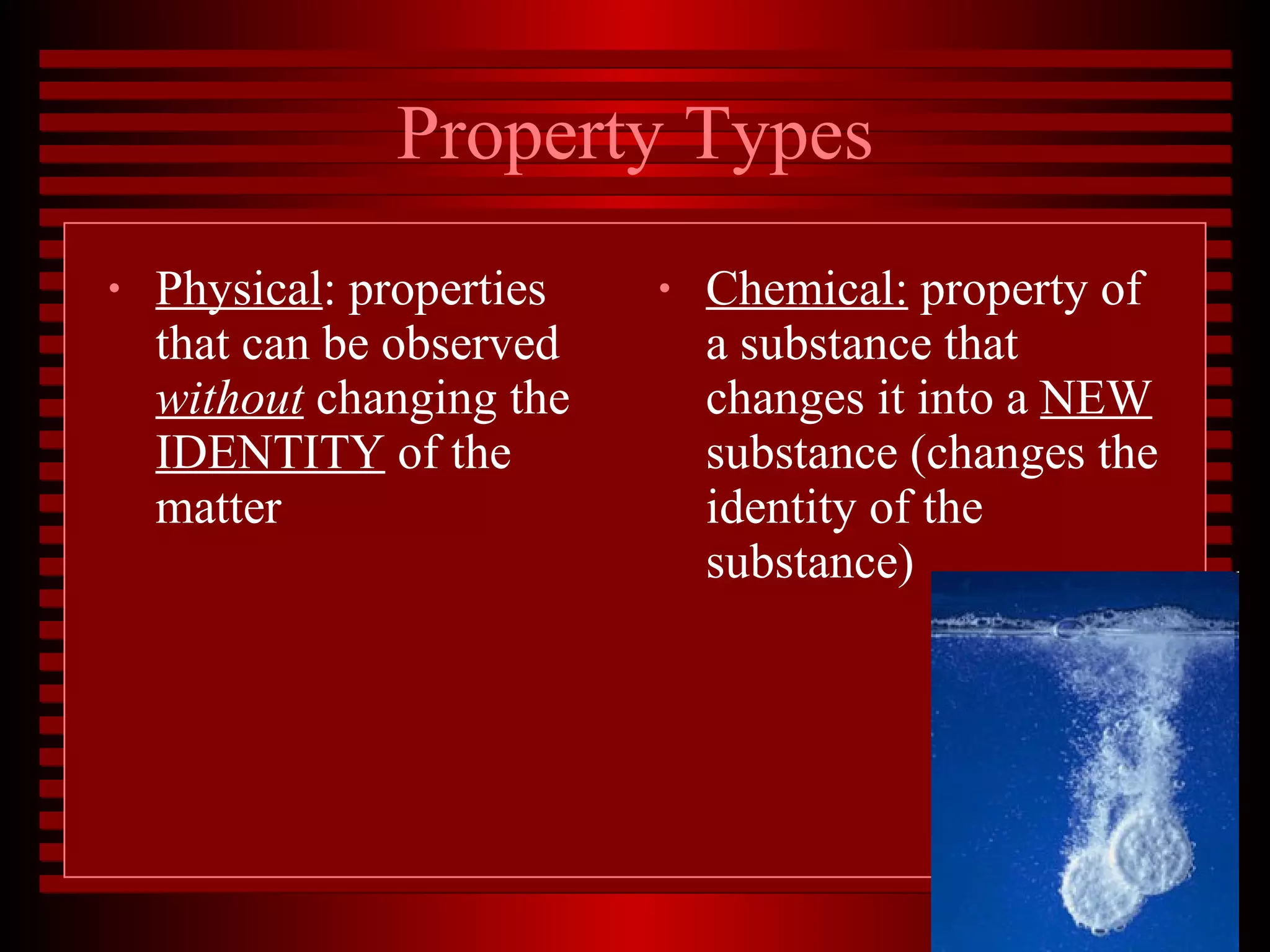 Property Types

• Physical: properties that can be observed without changing the IDENTITY of the matter

• Chemical: property of a substance that changes it into a NEW substance (changes the identity of the substance)